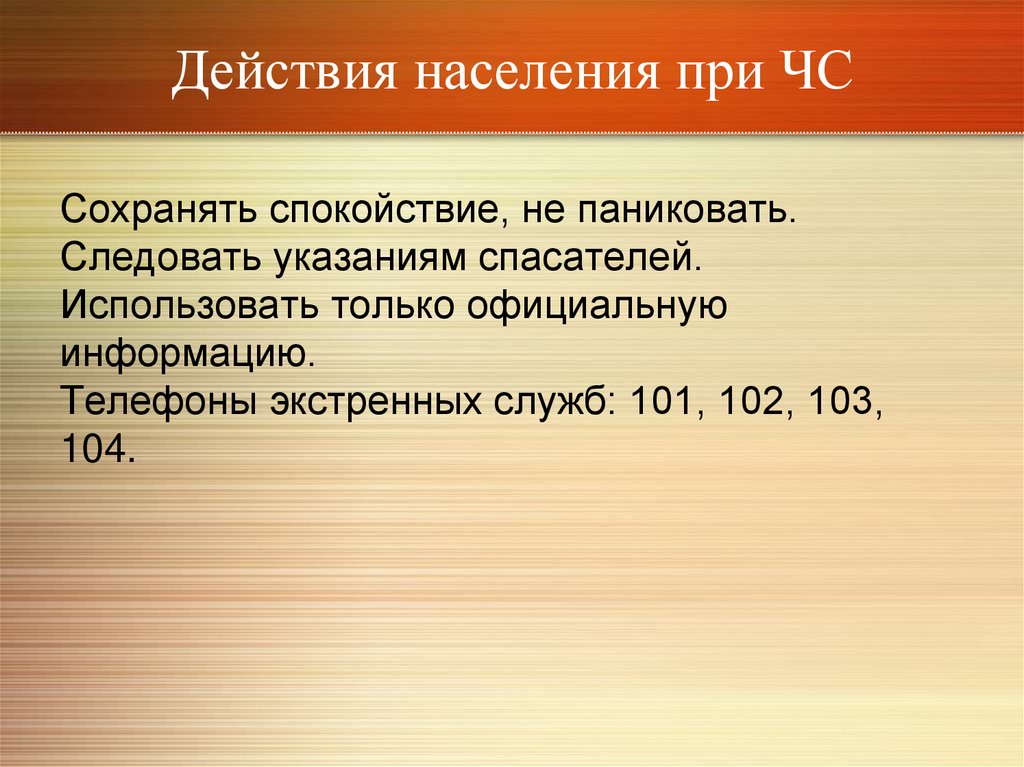 Действия населения при ЧС

Сохранять спокойствие, не паниковать.
Следовать указаниям спасателей.
Использовать только официальную информацию.
Телефоны экстренных служб: 101, 102, 103, 104.